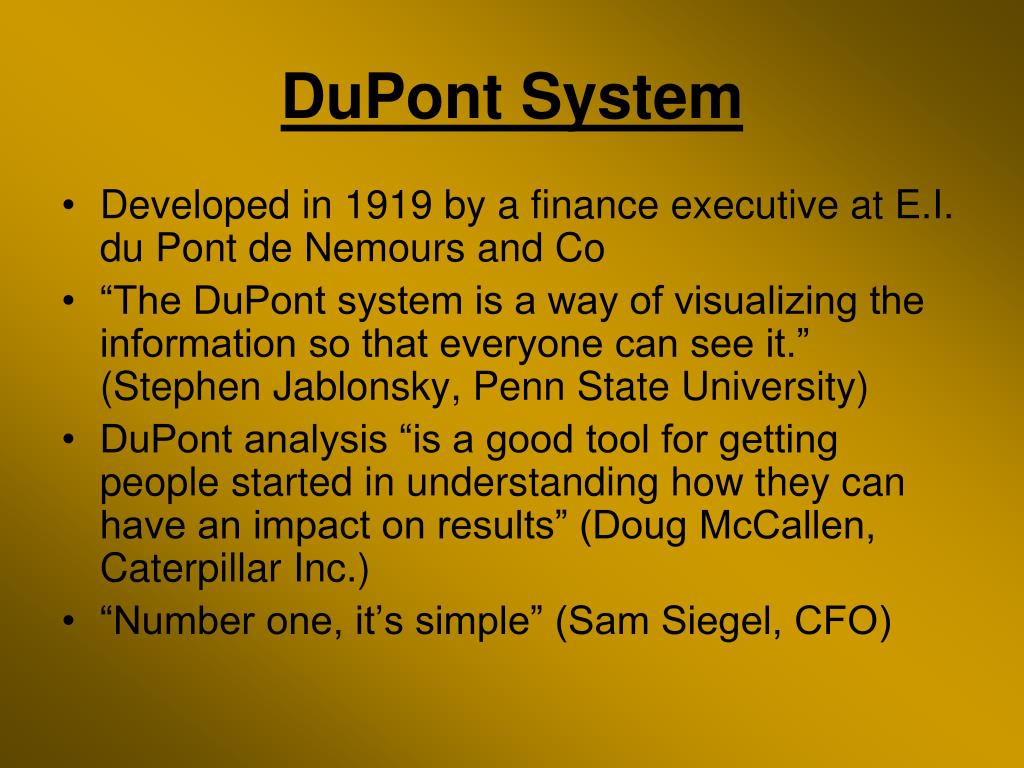 DuPont System

• Developed in 1919 by a finance executive at E.I. du Pont de Nemours and Co
• “The DuPont system is a way of visualizing the information so that everyone can see it.” (Stephen Jablonsky, Penn State University)
• DuPont analysis “is a good tool for getting people started in understanding how they can have an impact on results” (Doug McCallen, Caterpillar Inc.)
• “Number one, it’s simple” (Sam Siegel, CFO)